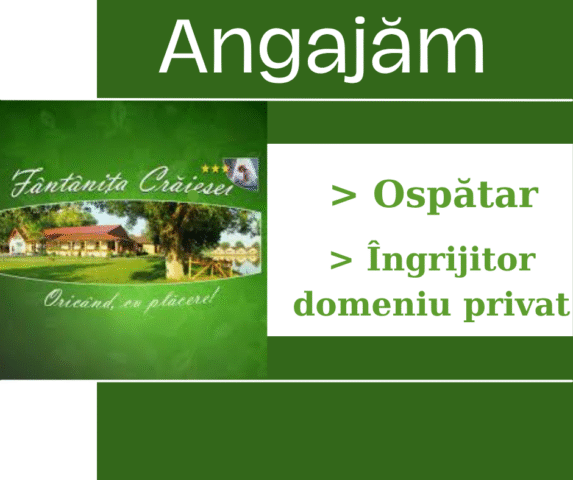 Angajăm

Fântânița Crăiesei

Oricând, cu plăcere!

> Ospătar

> Îngrijitor domeniu privat